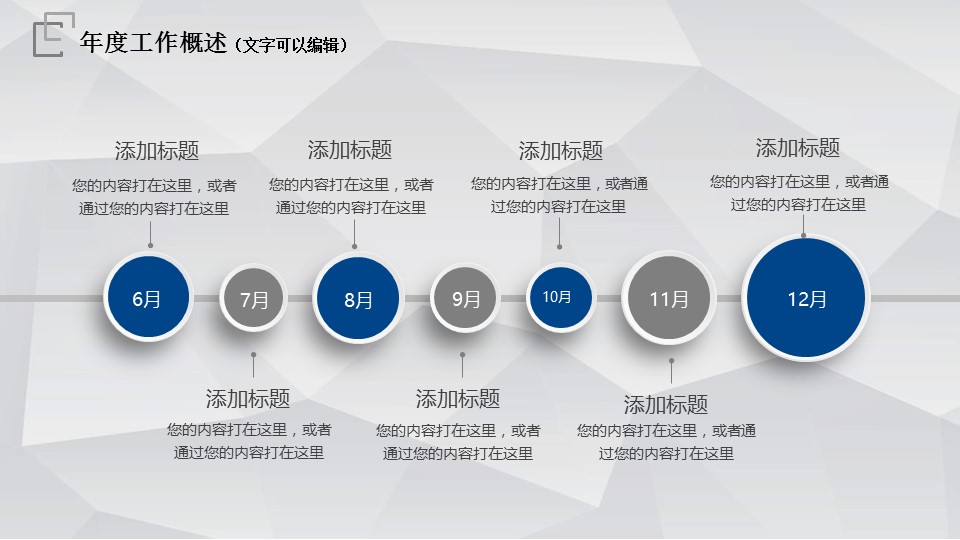 年度工作概述（文字可以编辑）

添加标题
您的内容打在这里，或者通过您的内容打在这里

添加标题
您的内容打在这里，或者通过您的内容打在这里

添加标题
您的内容打在这里，或者通过您的内容打在这里

添加标题
您的内容打在这里，或者通过您的内容打在这里

6月

7月

8月

9月

10月

11月

12月

添加标题
您的内容打在这里，或者通过您的内容打在这里

添加标题
您的内容打在这里，或者通过您的内容打在这里

添加标题
您的内容打在这里，或者通过您的内容打在这里